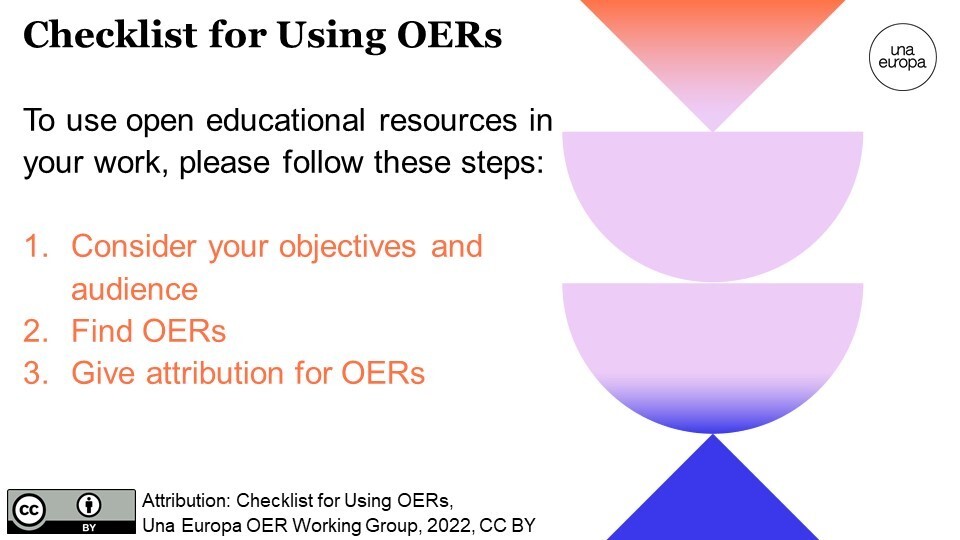 Checklist for Using OERs

una europa

To use open educational resources in your work, please follow these steps:

1. Consider your objectives and audience
2. Find OERs
3. Give attribution for OERs

cc BY

Attribution: Checklist for Using OERs, Una Europa OER Working Group, 2022, CC BY